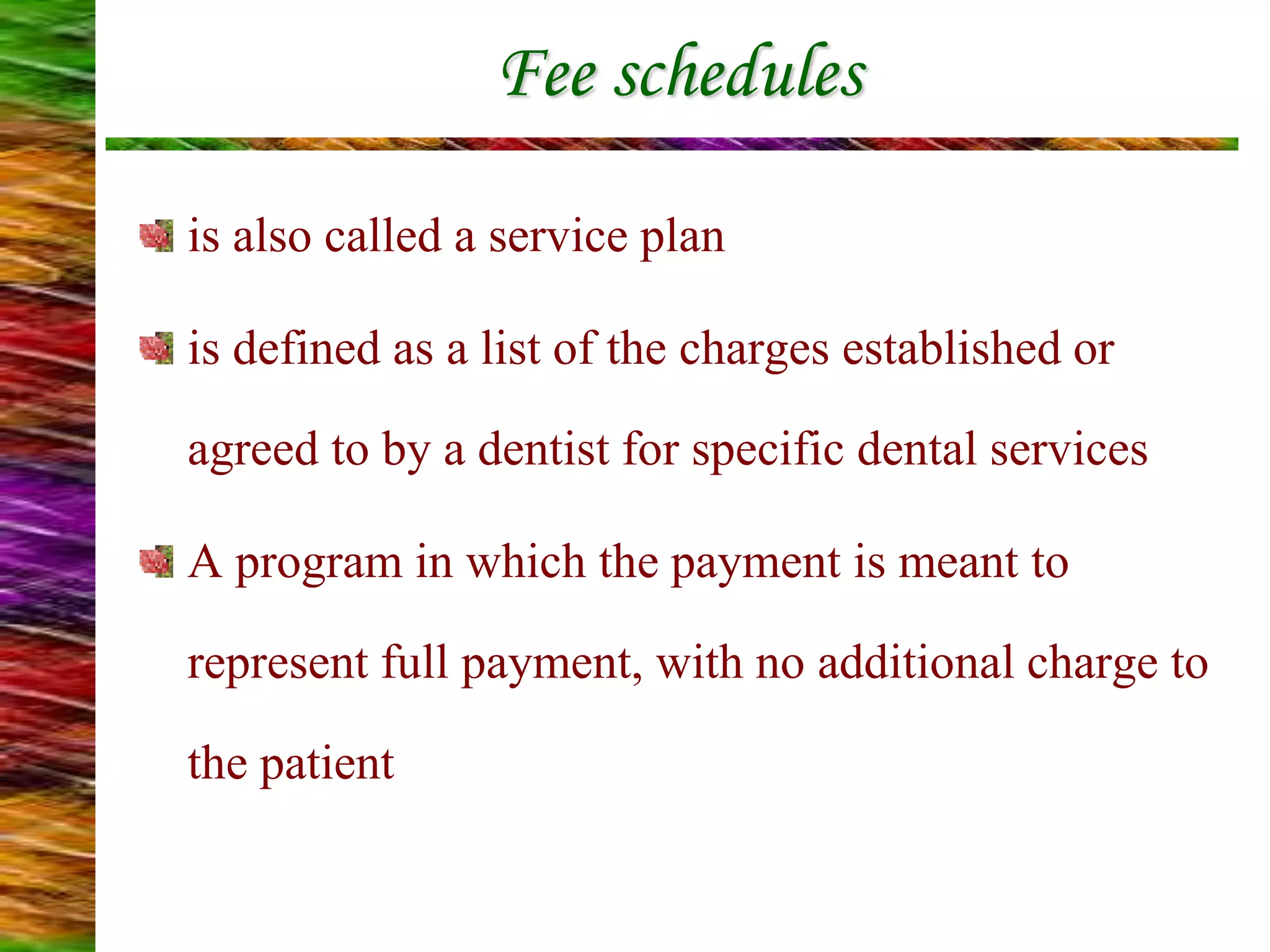 Fee schedules

is also called a service plan

is defined as a list of the charges established or agreed to by a dentist for specific dental services

A program in which the payment is meant to represent full payment, with no additional charge to the patient